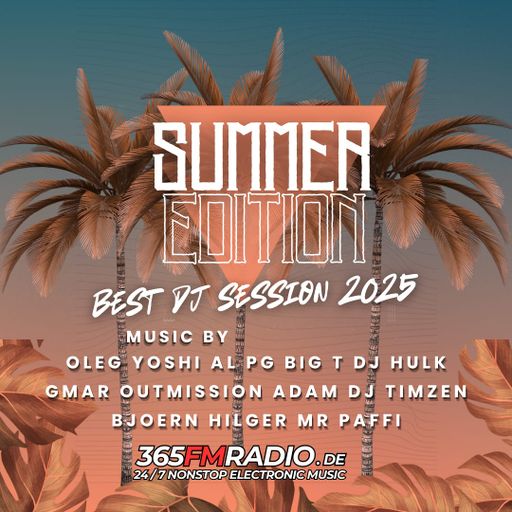 SUMMER EDITION

BEST DJ SESSION 2025

MUSIC BY
OLEG YOSHI AL PG BIG T DJ HULK
GMAR OUTMISSION ADAM DJ TIMZEN
BJOERN HILGER MR PAFFI

365FMRADIO.DE
24 / 7 NONSTOP ELECTRONIC MUSIC